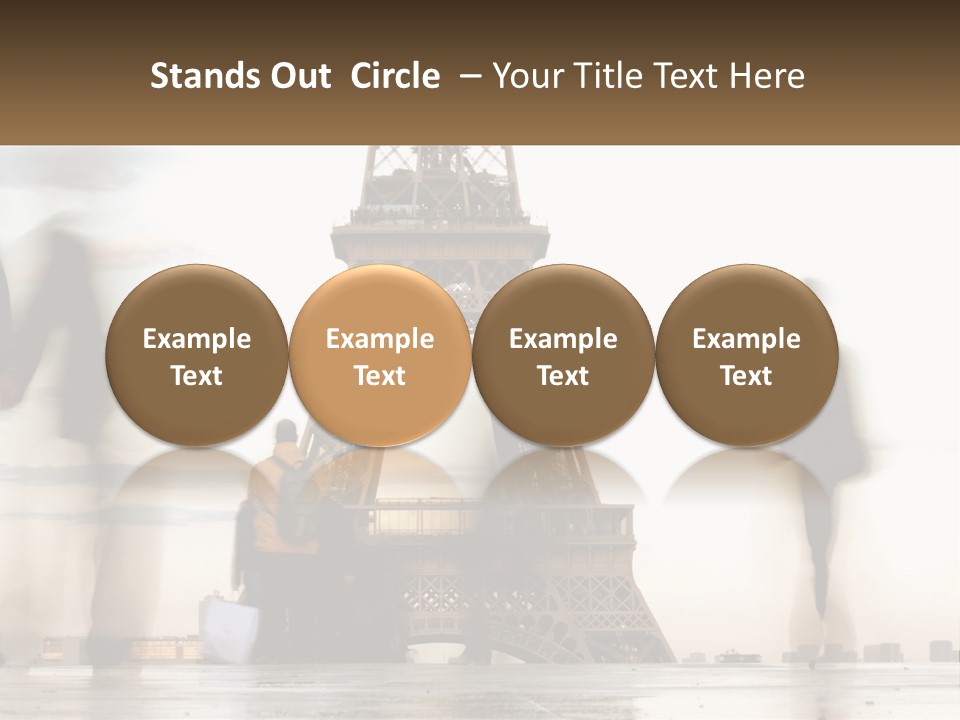 Stands Out Circle – Your Title Text Here

Example Text

Example Text

Example Text

Example Text